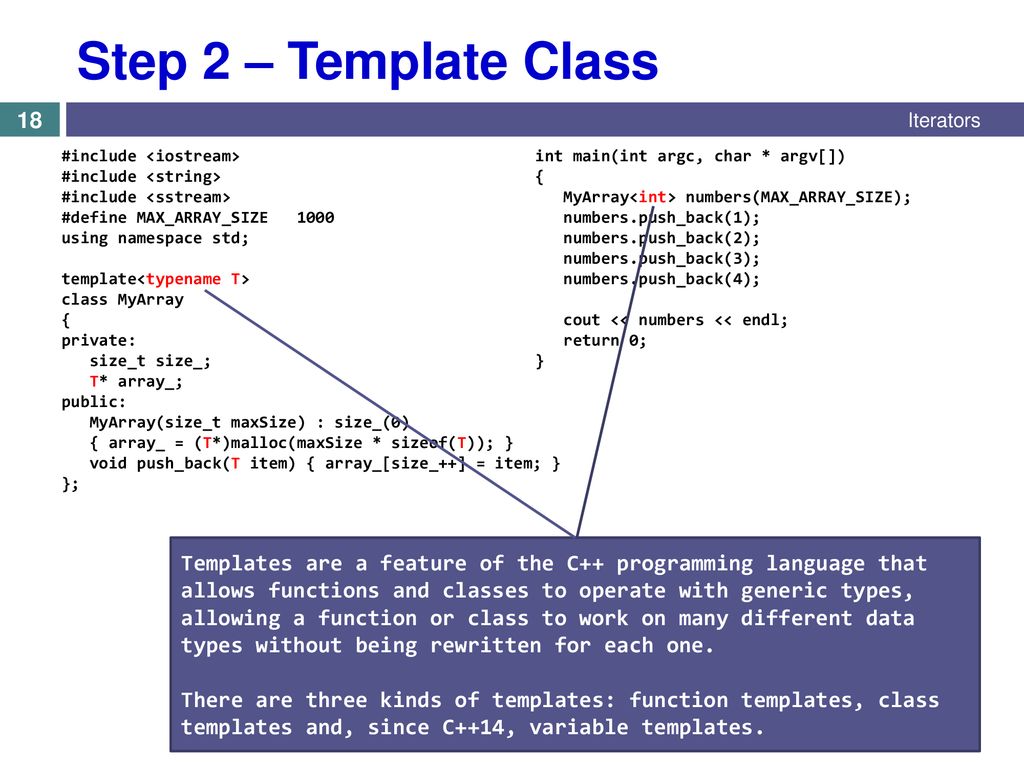 Step 2 – Template Class

18

Iterators

#include <iostream>
#include <string>
#include <sstream>
#define MAX_ARRAY_SIZE 1000
using namespace std;

template<typename T>
class MyArray
{
private:
size_t size_;
T* array_;
public:
MyArray(size_t maxSize) : size_(0)
{ array_ = (T*)malloc(maxSize * sizeof(T)); }
void push_back(T item) { array_[size_++] = item; }
};

int main(int argc, char * argv[])
{
MyArray<int> numbers(MAX_ARRAY_SIZE);
numbers.push_back(1);
numbers.push_back(2);
numbers.push_back(3);
numbers.push_back(4);

cout << numbers << endl;
return 0;
}

Templates are a feature of the C++ programming language that allows functions and classes to operate with generic types, allowing a function or class to work on many different data types without being rewritten for each one.

There are three kinds of templates: function templates, class templates and, since C++14, variable templates.